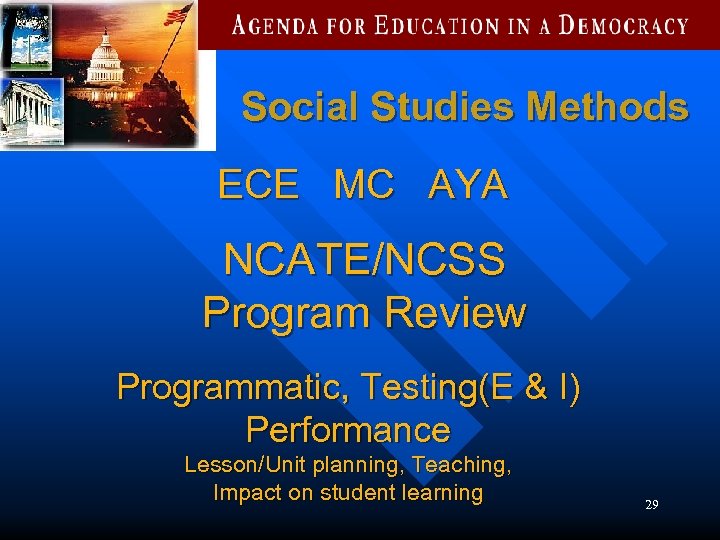 AGENDA FOR EDUCATION IN A DEMOCRACY

Social Studies Methods

ECE MC AYA

NCATE/NCSS
Program Review

Programmatic, Testing(E & I)
Performance
Lesson/Unit planning, Teaching,
Impact on student learning

29